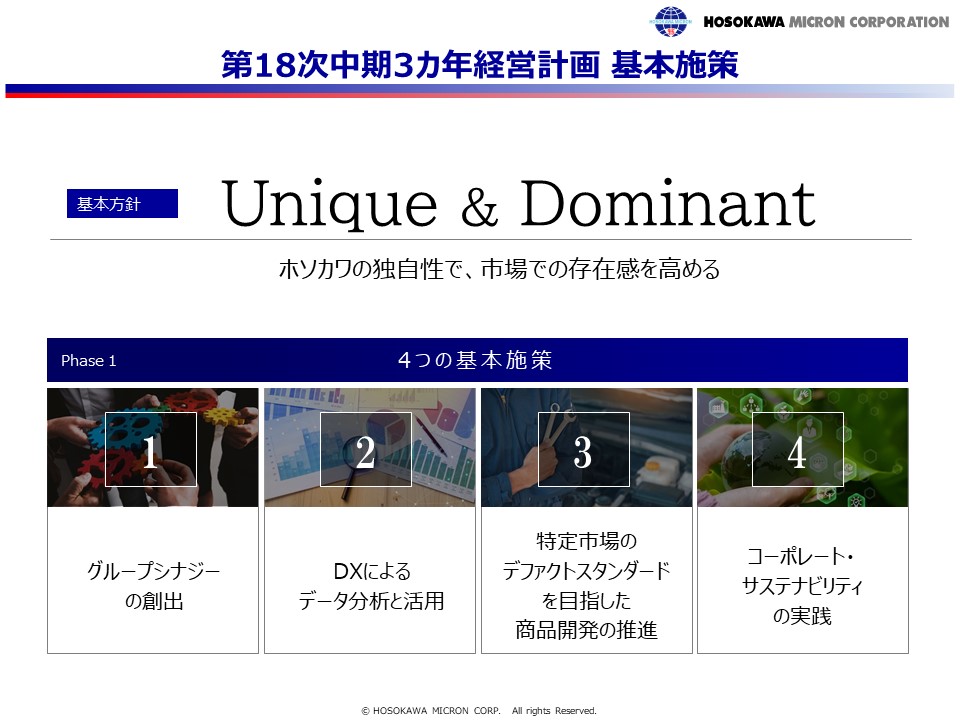 HOSOKAWA MICRON CORPORATION

第18次中期3カ年経営計画 基本施策

基本方針

Unique & Dominant

ホソカワの独自性で、市場での存在感を高める

Phase 1

4つの基本施策

1

グループシナジーの創出

2

DXによるデータ分析と活用

3

特定市場のデファクトスタンダードを目指した商品開発の推進

4

コーポレート・サステナビリティの実践

© HOSOKAWA MICRON CORP. All rights Reserved.